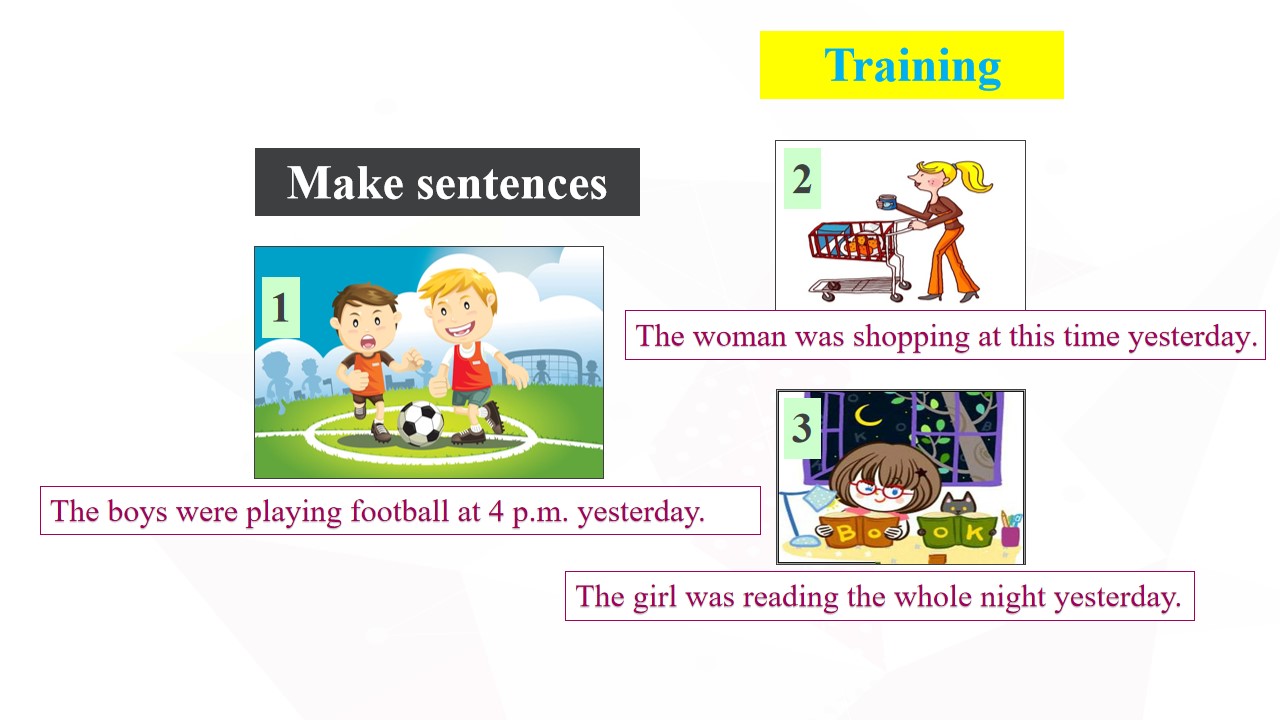 Training

Make sentences

1

The boys were playing football at 4 p.m. yesterday.

2

The woman was shopping at this time yesterday.

3

BOOK

The girl was reading the whole night yesterday.